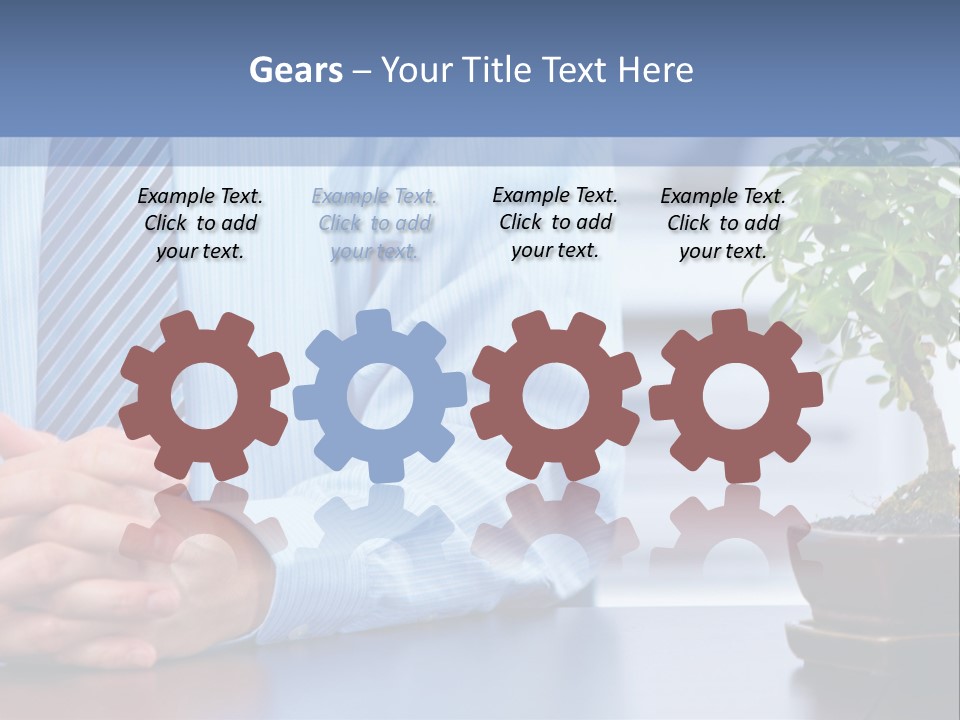 Gears – Your Title Text Here

Example Text. Click to add your text.

Example Text. Click to add your text.

Example Text. Click to add your text.

Example Text. Click to add your text.